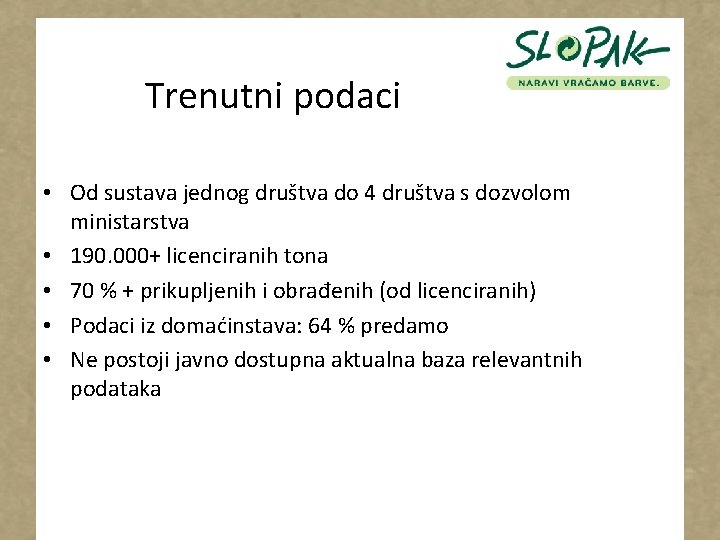 SLOPAK
NARAVI VRAČAMO BARVE.

Trenutni podaci

• Od sustava jednog društva do 4 društva s dozvolom ministarstva
• 190.000+ licenciranih tona
• 70 % + prikupljenih i obrađenih (od licenciranih)
• Podaci iz domaćinstava: 64 % predamo
• Ne postoji javno dostupna aktualna baza relevantnih podataka